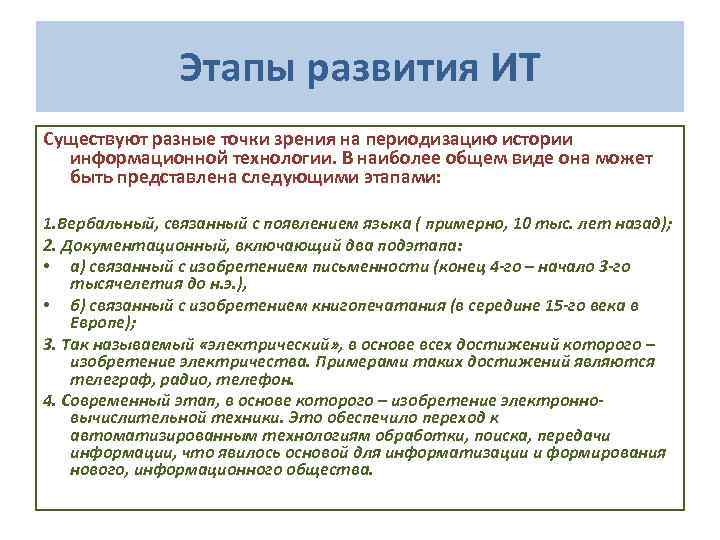 Этапы развития ИТ

Существуют разные точки зрения на периодизацию истории информационной технологии. В наиболее общем виде она может быть представлена следующими этапами:

1.Вербальный, связанный с появлением языка ( примерно, 10 тыс. лет назад);
2. Документационный, включающий два подэтапа:
• а) связанный с изобретением письменности (конец 4-го – начало 3-го тысячелетия до н.э.),
• б) связанный с изобретением книгопечатания (в середине 15-го века в Европе);
3. Так называемый «электрический», в основе всех достижений которого – изобретение электричества. Примерами таких достижений являются телеграф, радио, телефон.
4. Современный этап, в основе которого – изобретение электронно-вычислительной техники. Это обеспечило переход к автоматизированным технологиям обработки, поиска, передачи информации, что явилось основой для информатизации и формирования нового, информационного общества.